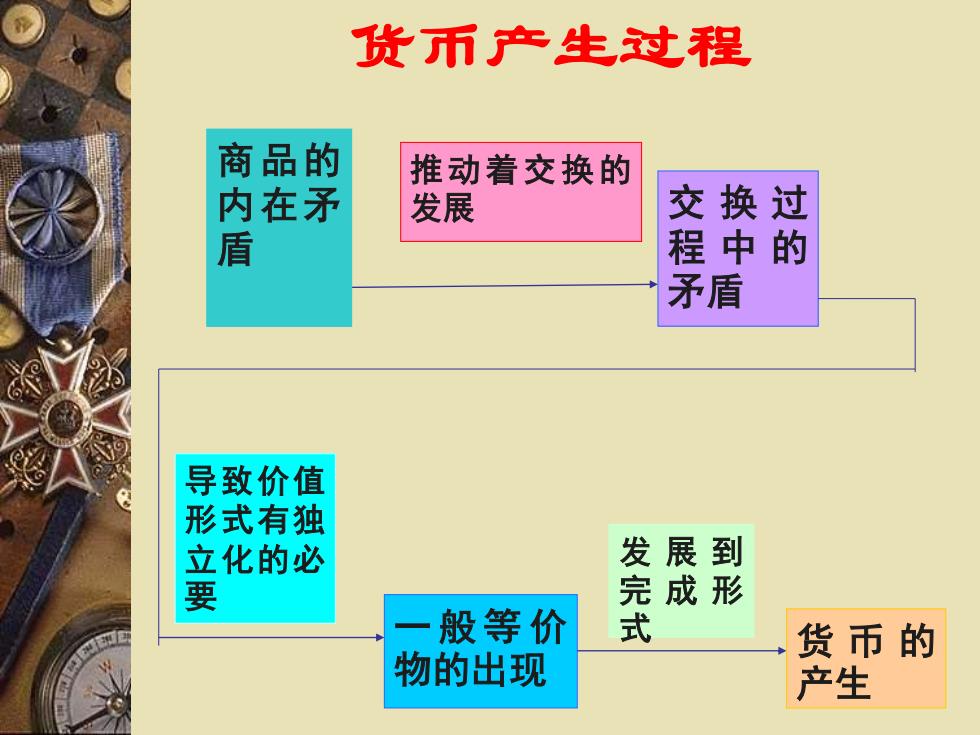 货币产生过程

商品的内在矛盾

推动着交换的发展

交换过程中的矛盾

导致价值形式有独立化的必要

一般等价物的出现

发展到完成形式

货币的产生